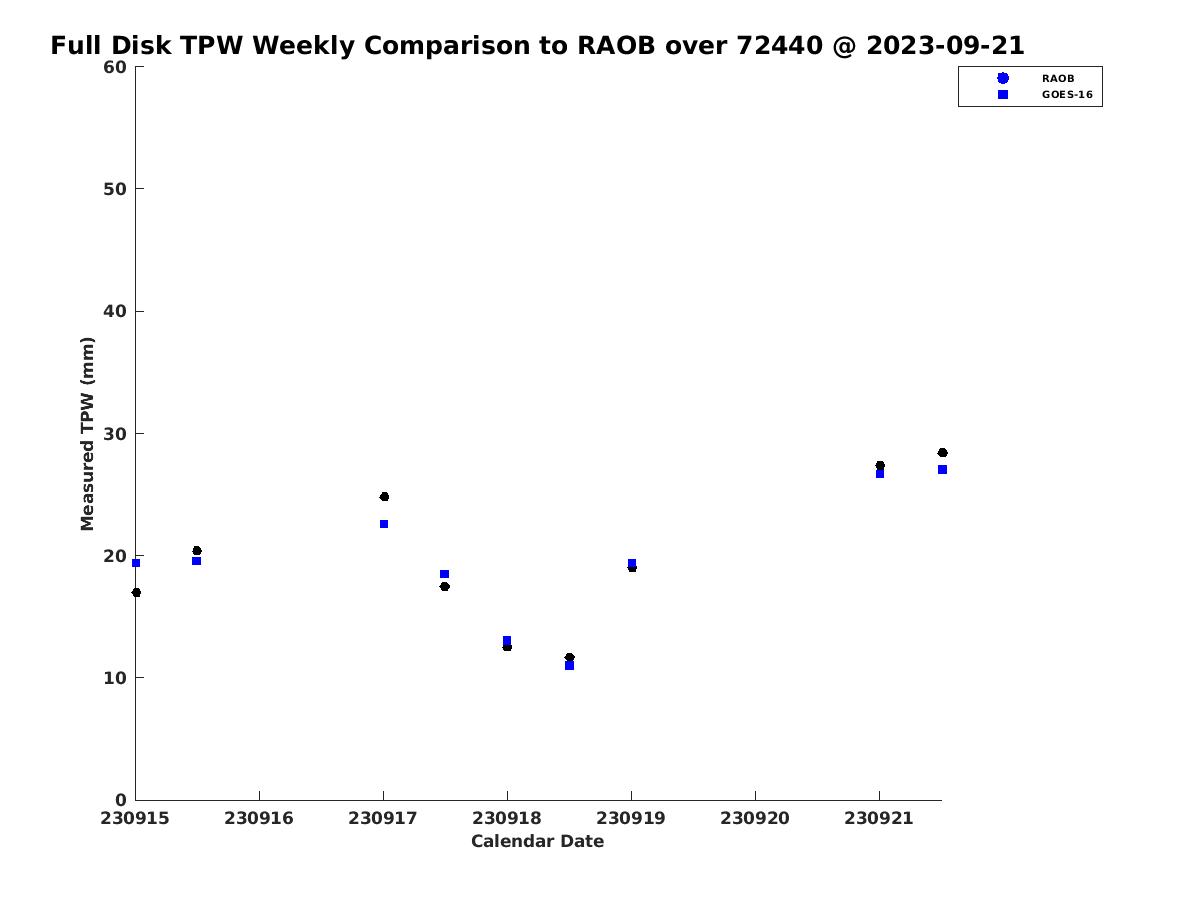 Full Disk TPW Weekly Comparison to RAOB over 72440 @ 2023-09-21

RAOB
GOES-16

Measured TPW (mm)

60
50
40
30
20
10
0

230915
230916
230917
230918
230919
230920
230921

Calendar Date